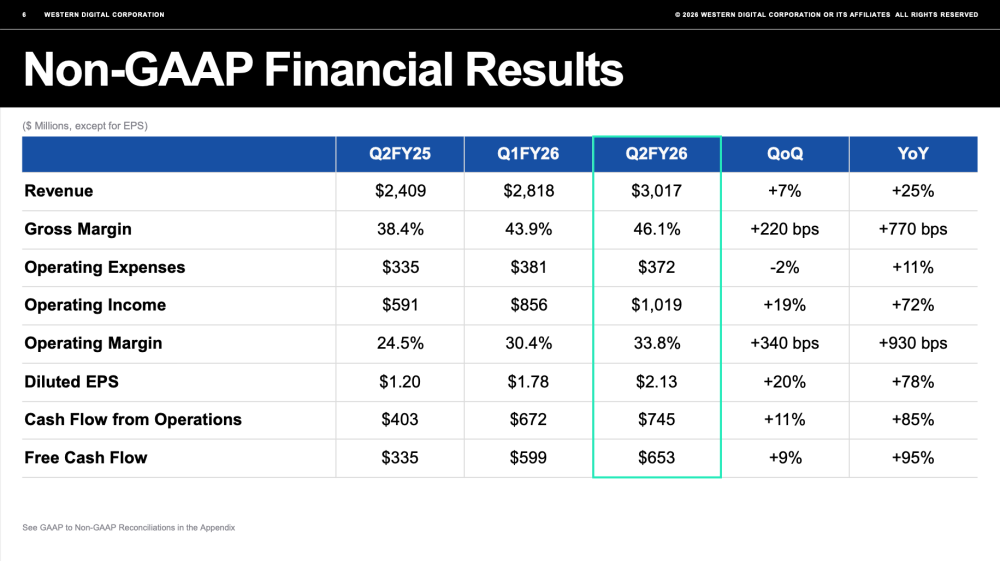 6 WESTERN DIGITAL CORPORATION

© 2026 WESTERN DIGITAL CORPORATION OR ITS AFFILIATES ALL RIGHTS RESERVED

Non-GAAP Financial Results

($ Millions, except for EPS)

| | Q2FY25 | Q1FY26 | Q2FY26 | QoQ | YoY |
|---|---|---|---|---|---|
| Revenue | $2,409 | $2,818 | $3,017 | +7% | +25% |
| Gross Margin | 38.4% | 43.9% | 46.1% | +220 bps | +770 bps |
| Operating Expenses | $335 | $381 | $372 | -2% | +11% |
| Operating Income | $591 | $856 | $1,019 | +19% | +72% |
| Operating Margin | 24.5% | 30.4% | 33.8% | +340 bps | +930 bps |
| Diluted EPS | $1.20 | $1.78 | $2.13 | +20% | +78% |
| Cash Flow from Operations | $403 | $672 | $745 | +11% | +85% |
| Free Cash Flow | $335 | $599 | $653 | +9% | +95% |

See GAAP to Non-GAAP Reconciliations in the Appendix